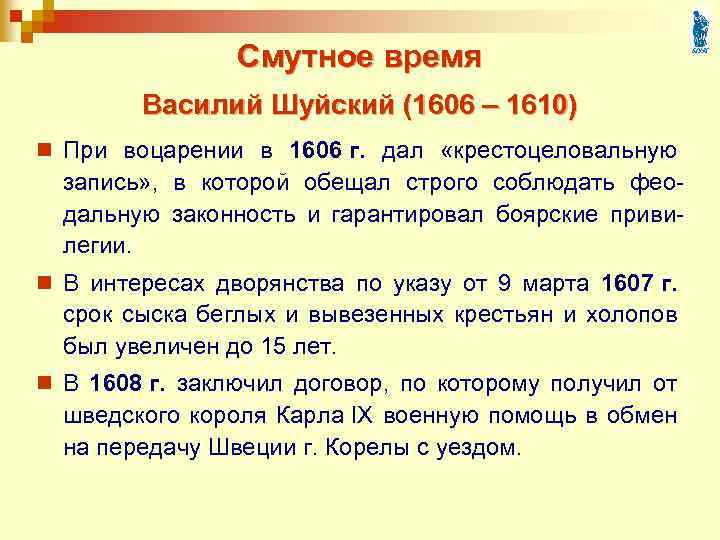 Смутное время

Василий Шуйский (1606 – 1610)

При воцарении в 1606 г. дал «крестоцеловальную запись», в которой обещал строго соблюдать феодальную законность и гарантировал боярские привилегии.

В интересах дворянства по указу от 9 марта 1607 г. срок сыска беглых и вывезенных крестьян и холопов был увеличен до 15 лет.

В 1608 г. заключил договор, по которому получил от шведского короля Карла IX военную помощь в обмен на передачу Швеции г. Корелы с уездом.